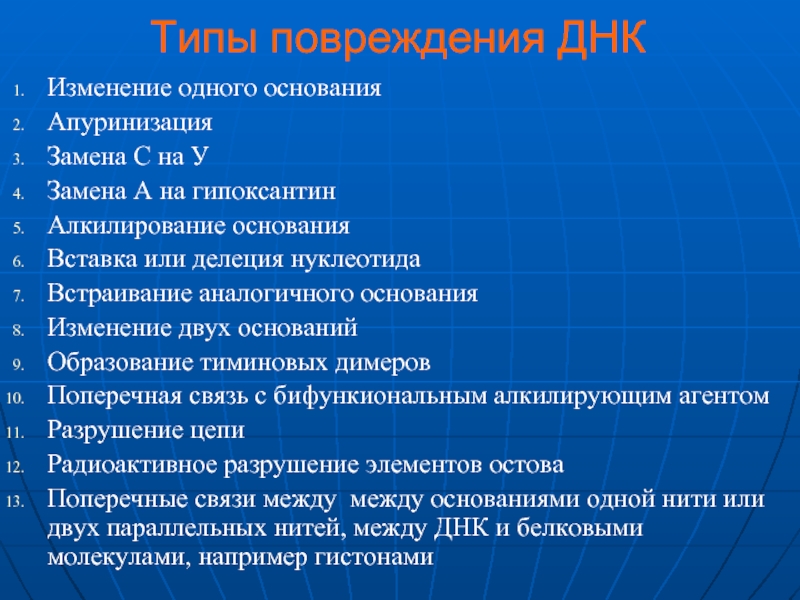 Типы повреждения ДНК

1. Изменение одного основания
2. Апуринизация
3. Замена С на У
4. Замена А на гипоксантин
5. Алкилирование основания
6. Вставка или делеция нуклеотида
7. Встраивание аналогичного основания
8. Изменение двух оснований
9. Образование тиминовых димеров
10. Поперечная связь с бифункиональным алкилирующим агентом
11. Разрушение цепи
12. Радиоактивное разрушение элементов остова
13. Поперечные связи между между основаниями одной нити или двух параллельных нитей, между ДНК и белковыми молекулами, например гистонами